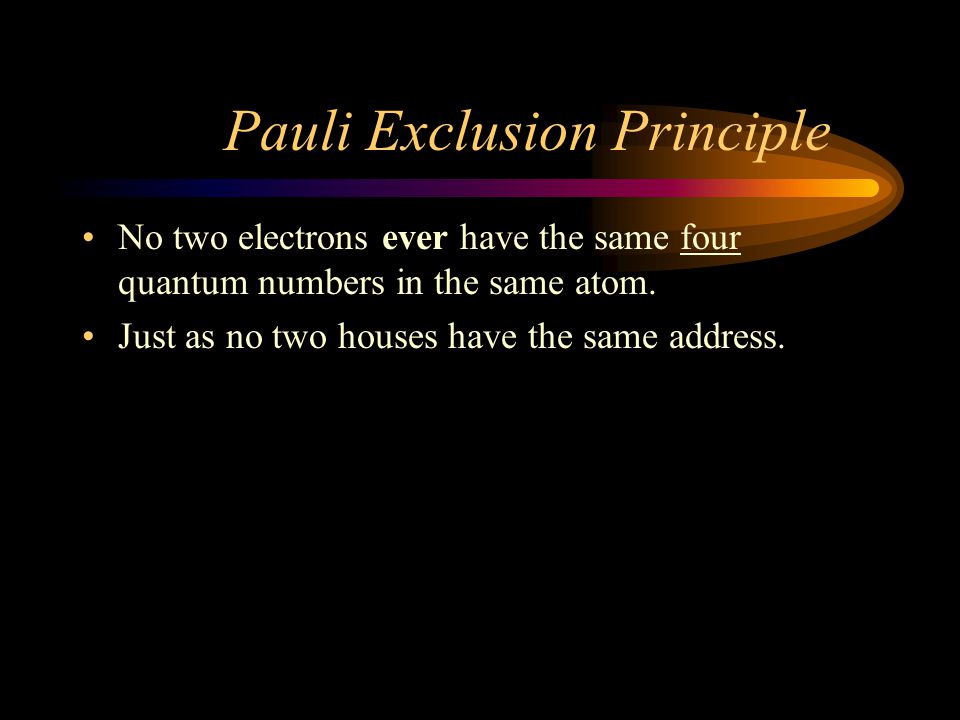 Pauli Exclusion Principle

• No two electrons ever have the same four quantum numbers in the same atom.

• Just as no two houses have the same address.